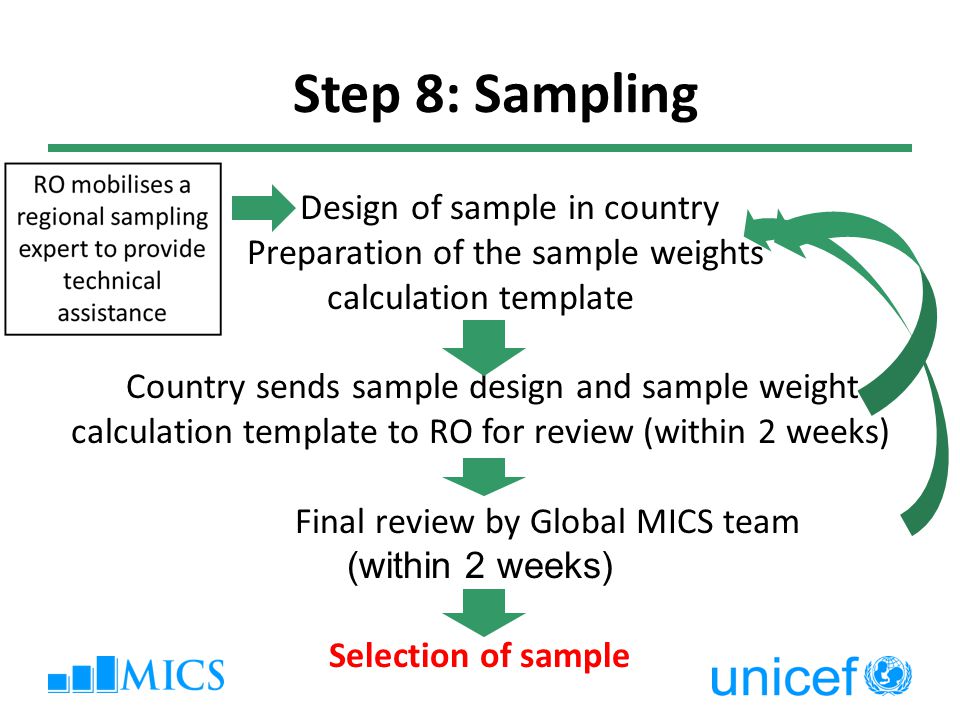 Step 8: Sampling

RO mobilises a regional sampling expert to provide technical assistance

Design of sample in country
Preparation of the sample weights calculation template

Country sends sample design and sample weight calculation template to RO for review (within 2 weeks)

Final review by Global MICS team
(within 2 weeks)

Selection of sample

MICS

unicef